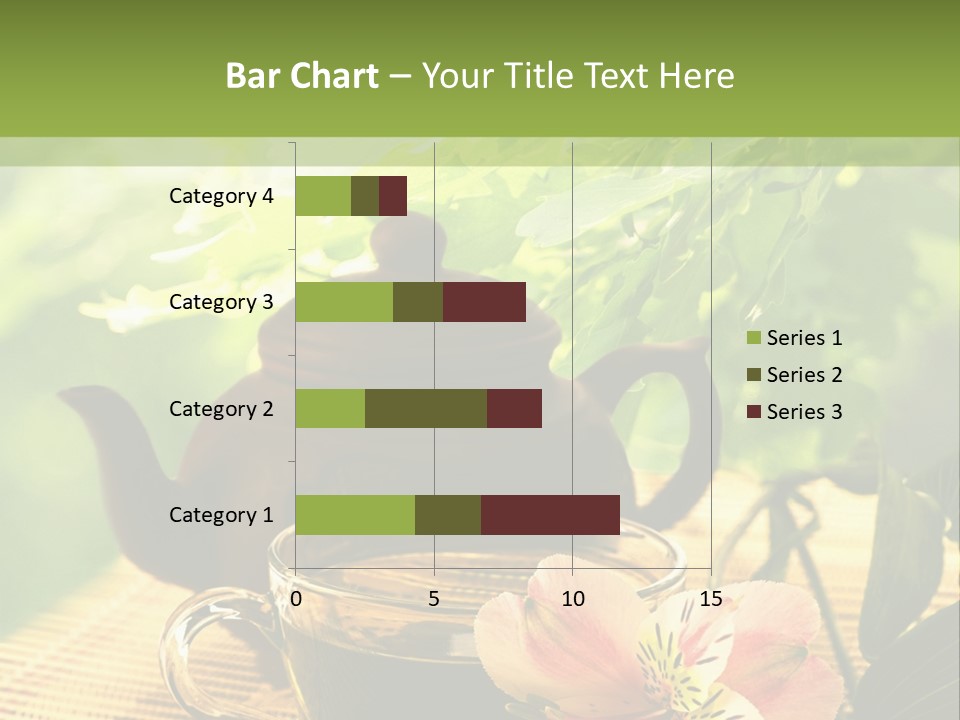 Bar Chart – Your Title Text Here

Category 4
Category 3
Category 2
Category 1

0
5
10
15

Series 1
Series 2
Series 3